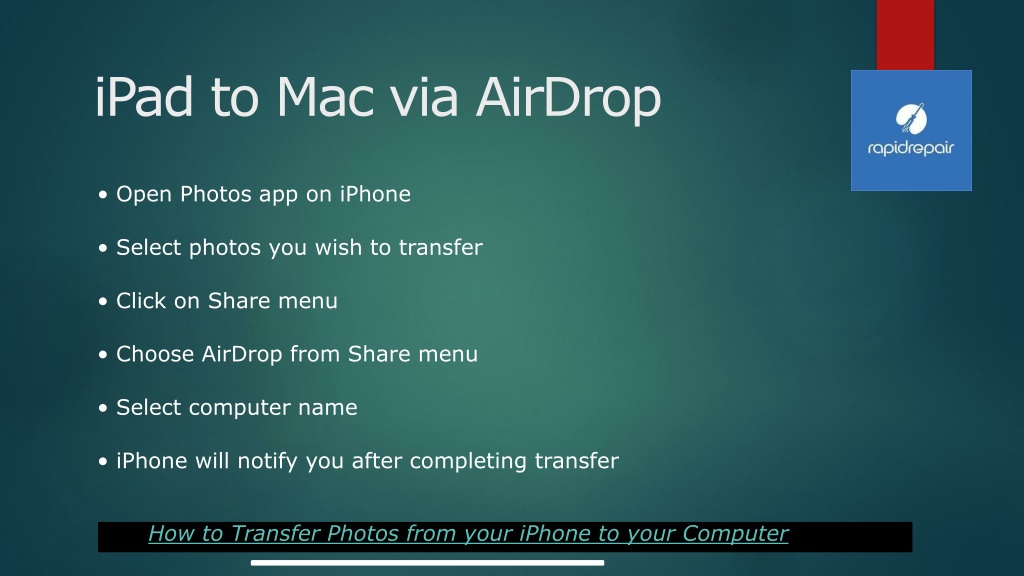 iPad to Mac via AirDrop

rapidrepair

• Open Photos app on iPhone

• Select photos you wish to transfer

• Click on Share menu

• Choose AirDrop from Share menu

• Select computer name

• iPhone will notify you after completing transfer

How to Transfer Photos from your iPhone to your Computer